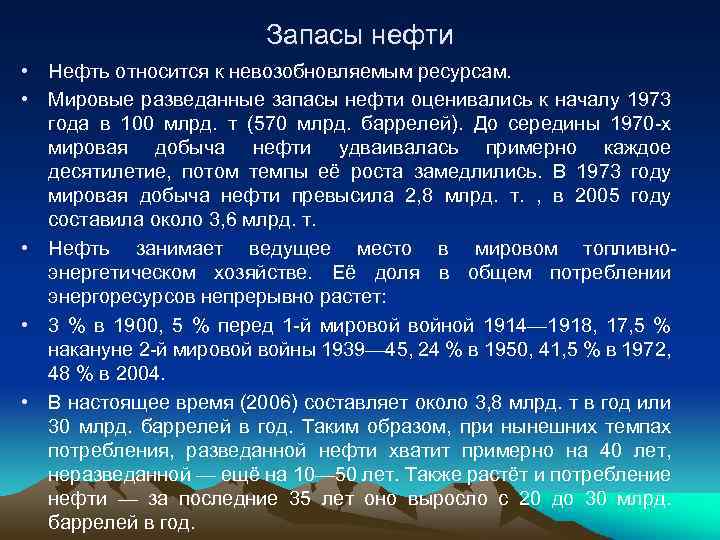 Запасы нефти

• Нефть относится к невозобновляемым ресурсам.

• Мировые разведанные запасы нефти оценивались к началу 1973 года в 100 млрд. т (570 млрд. баррелей). До середины 1970-х мировая добыча нефти удваивалась примерно каждое десятилетие, потом темпы её роста замедлились. В 1973 году мировая добыча нефти превысила 2,8 млрд. т. , в 2005 году составила около 3,6 млрд. т.

• Нефть занимает ведущее место в мировом топливно-энергетическом хозяйстве. Её доля в общем потреблении энергоресурсов непрерывно растет:

• 3 % в 1900, 5 % перед 1-й мировой войной 1914—1918, 17,5 % накануне 2-й мировой войны 1939—45, 24 % в 1950, 41,5 % в 1972, 48 % в 2004.

• В настоящее время (2006) составляет около 3,8 млрд. т в год или 30 млрд. баррелей в год. Таким образом, при нынешних темпах потребления, разведанной нефти хватит примерно на 40 лет, неразведанной — ещё на 10—50 лет. Также растёт и потребление нефти — за последние 35 лет оно выросло с 20 до 30 млрд. баррелей в год.